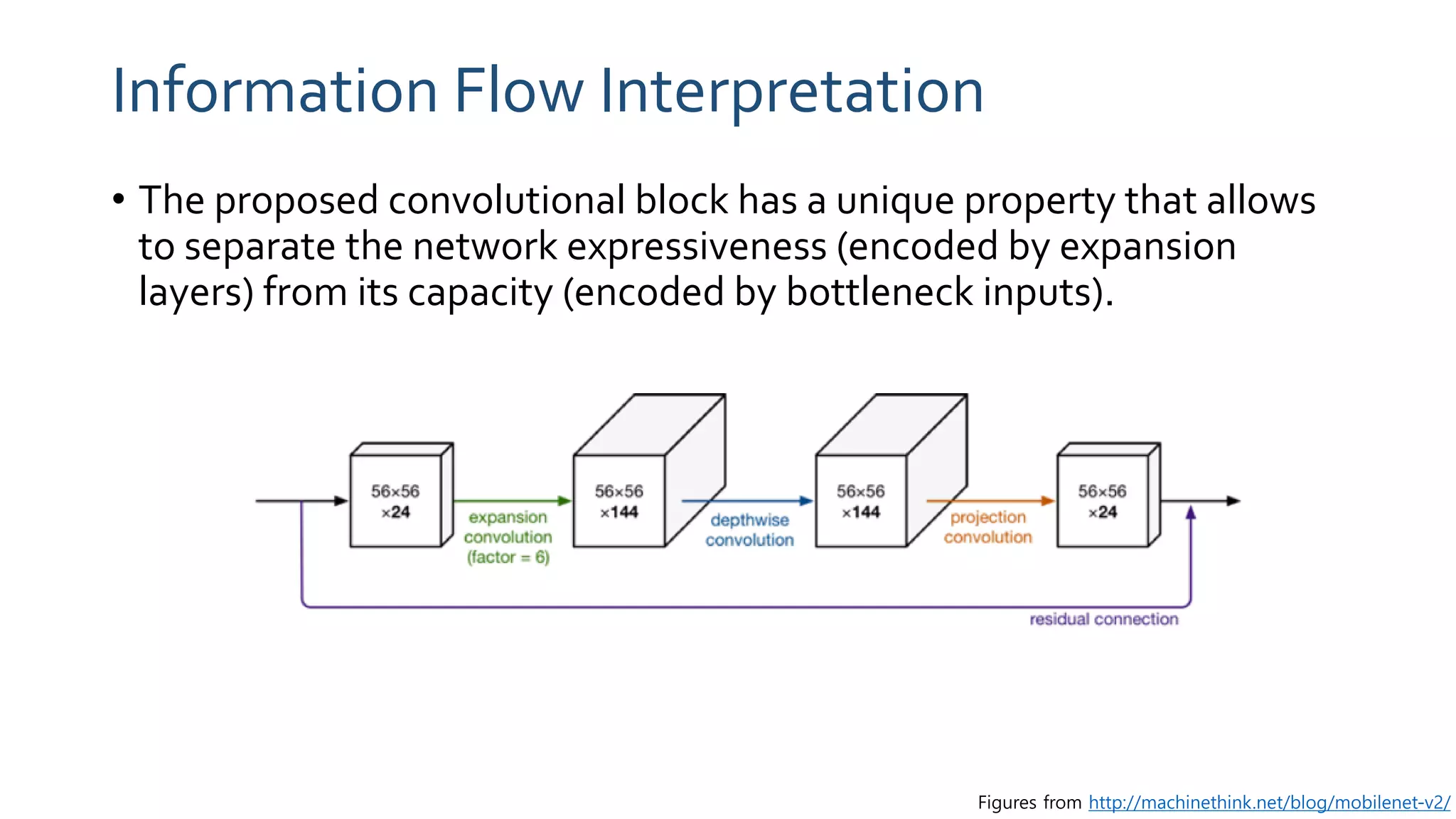 Information Flow Interpretation

• The proposed convolutional block has a unique property that allows to separate the network expressiveness (encoded by expansion layers) from its capacity (encoded by bottleneck inputs).

56×56 ×24

expansion convolution (factor = 6)

56×56 ×144

depthwise convolution

56×56 ×144

projection convolution

56×56 ×24

residual connection

Figures from http://machinethink.net/blog/mobilenet-v2/